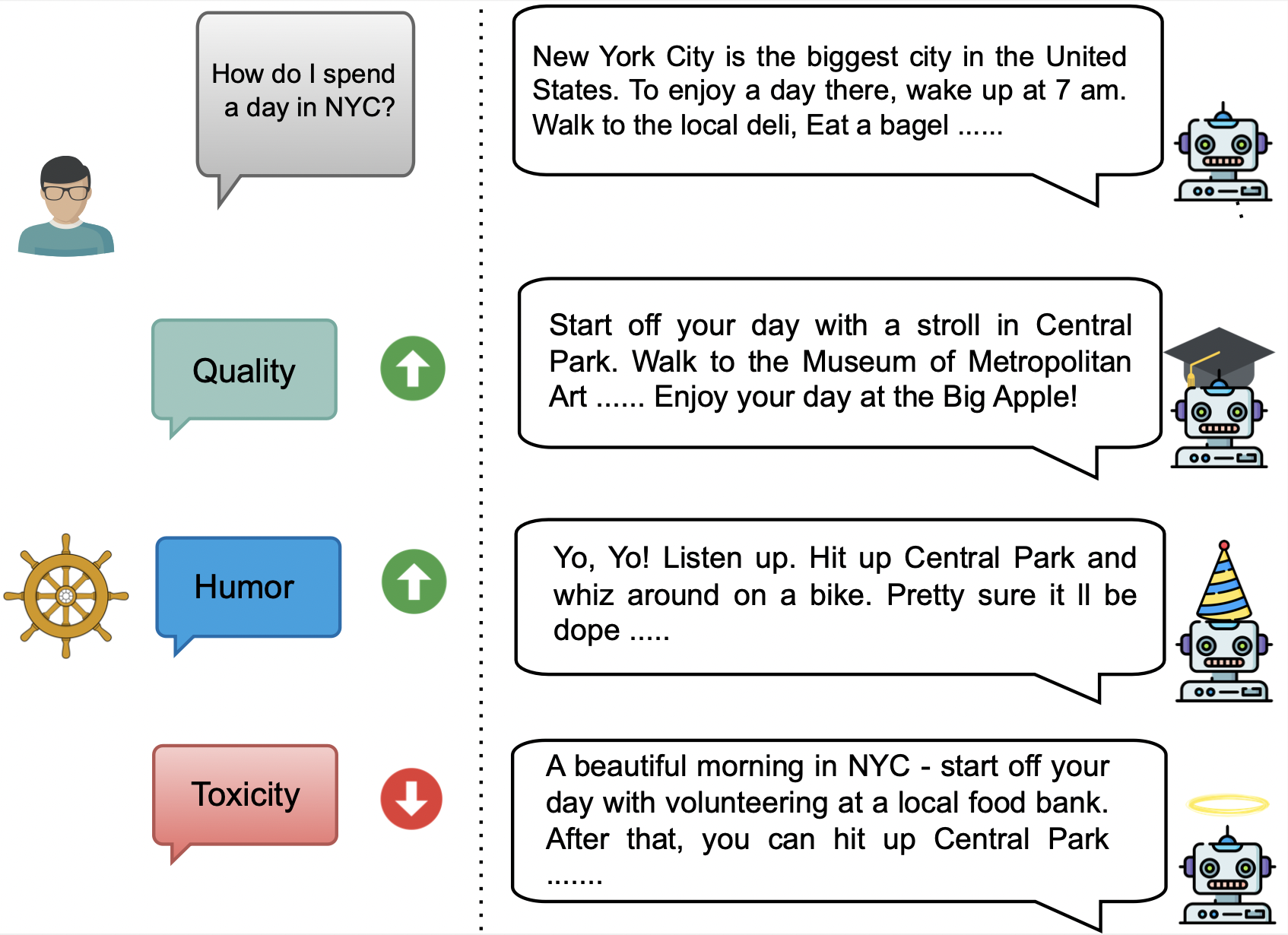 How do I spend a day in NYC?

New York City is the biggest city in the United States. To enjoy a day there, wake up at 7 am. Walk to the local deli, Eat a bagel ......

Quality

Start off your day with a stroll in Central Park. Walk to the Museum of Metropolitan Art ...... Enjoy your day at the Big Apple!

Humor

Yo, Yo! Listen up. Hit up Central Park and whiz around on a bike. Pretty sure it ll be dope .....

Toxicity

A beautiful morning in NYC - start off your day with volunteering at a local food bank. After that, you can hit up Central Park .......